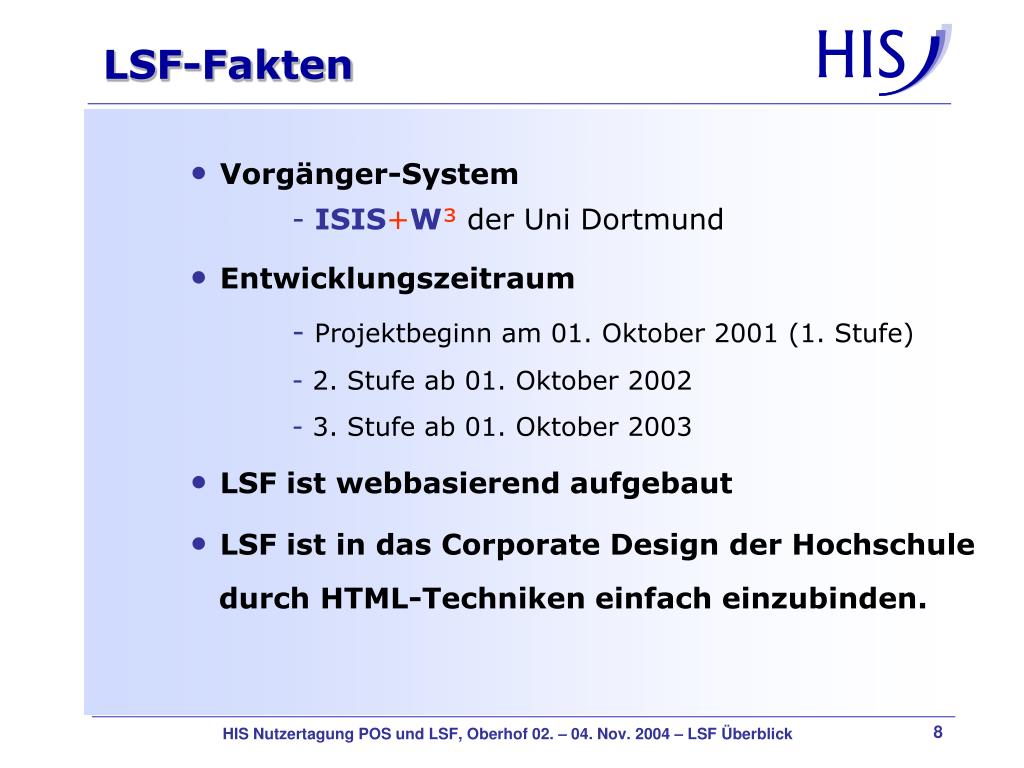 LSF-Fakten

HIS

• Vorgänger-System
- ISIS+W³ der Uni Dortmund

• Entwicklungszeitraum
- Projektbeginn am 01. Oktober 2001 (1. Stufe)
- 2. Stufe ab 01. Oktober 2002
- 3. Stufe ab 01. Oktober 2003

• LSF ist webbasierend aufgebaut

• LSF ist in das Corporate Design der Hochschule durch HTML-Techniken einfach einzubinden.

HIS Nutzertagung POS und LSF, Oberhof 02. – 04. Nov. 2004 – LSF Überblick

8